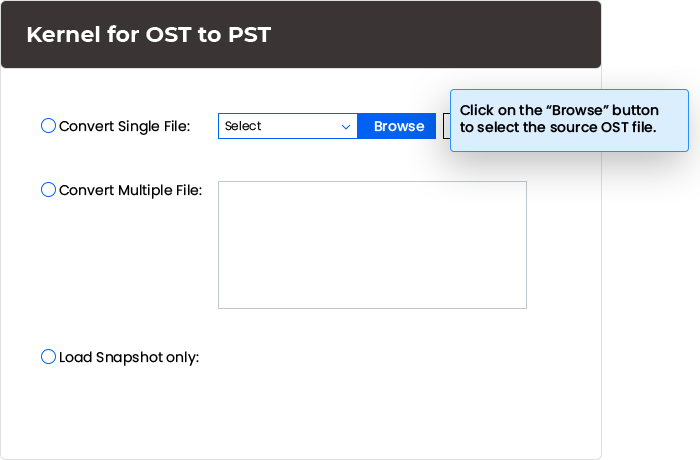 Kernel for OST to PST

Convert Single File: Select Browse

Click on the “Browse” button to select the source OST file.

Convert Multiple File:

Load Snapshot only: